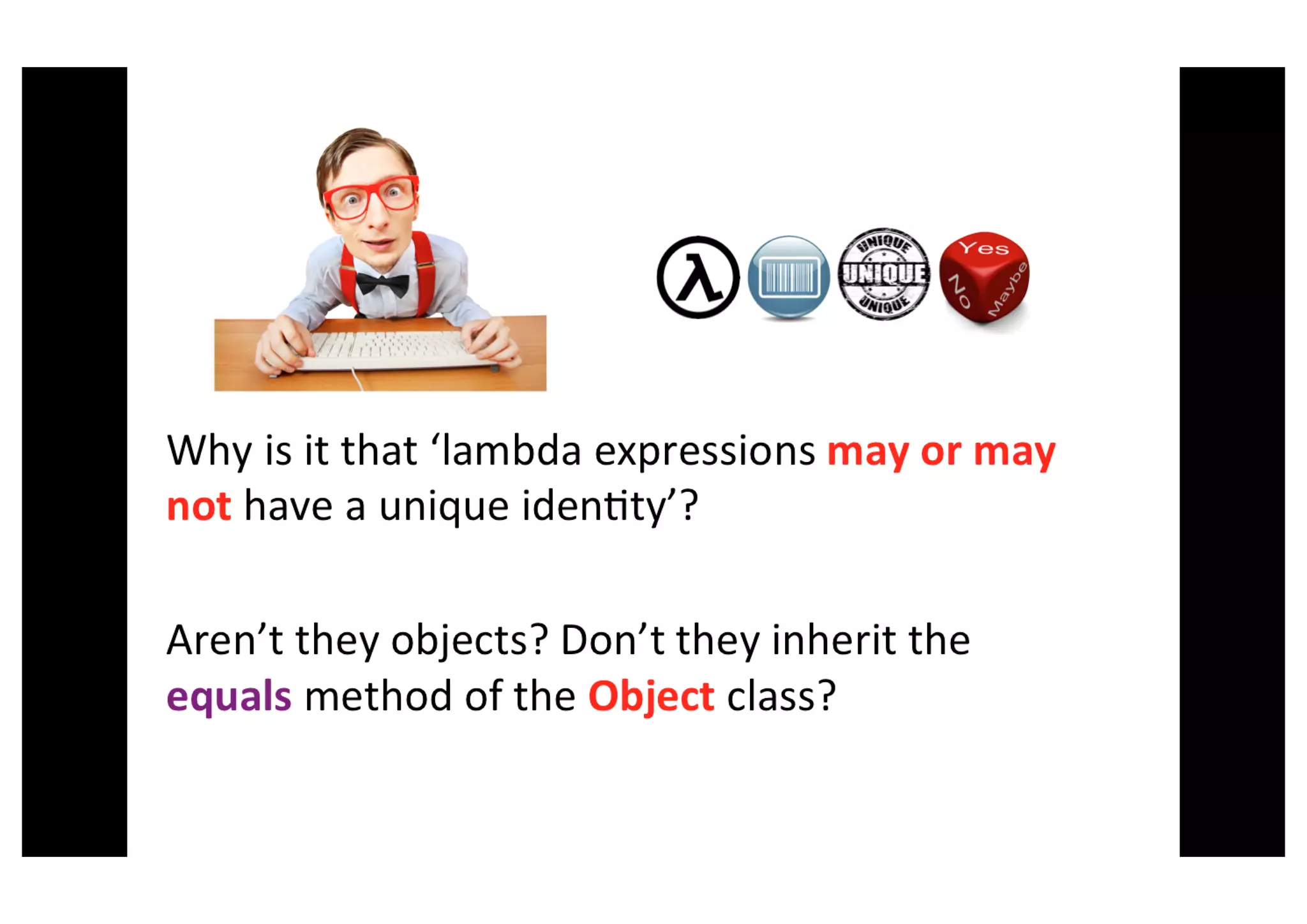 λ UNIQUE UNIQUE UNIQUE Yes No Maybe

Why is it that ‘lambda expressions may or may not have a unique identity’?

Aren’t they objects? Don’t they inherit the equals method of the Object class?